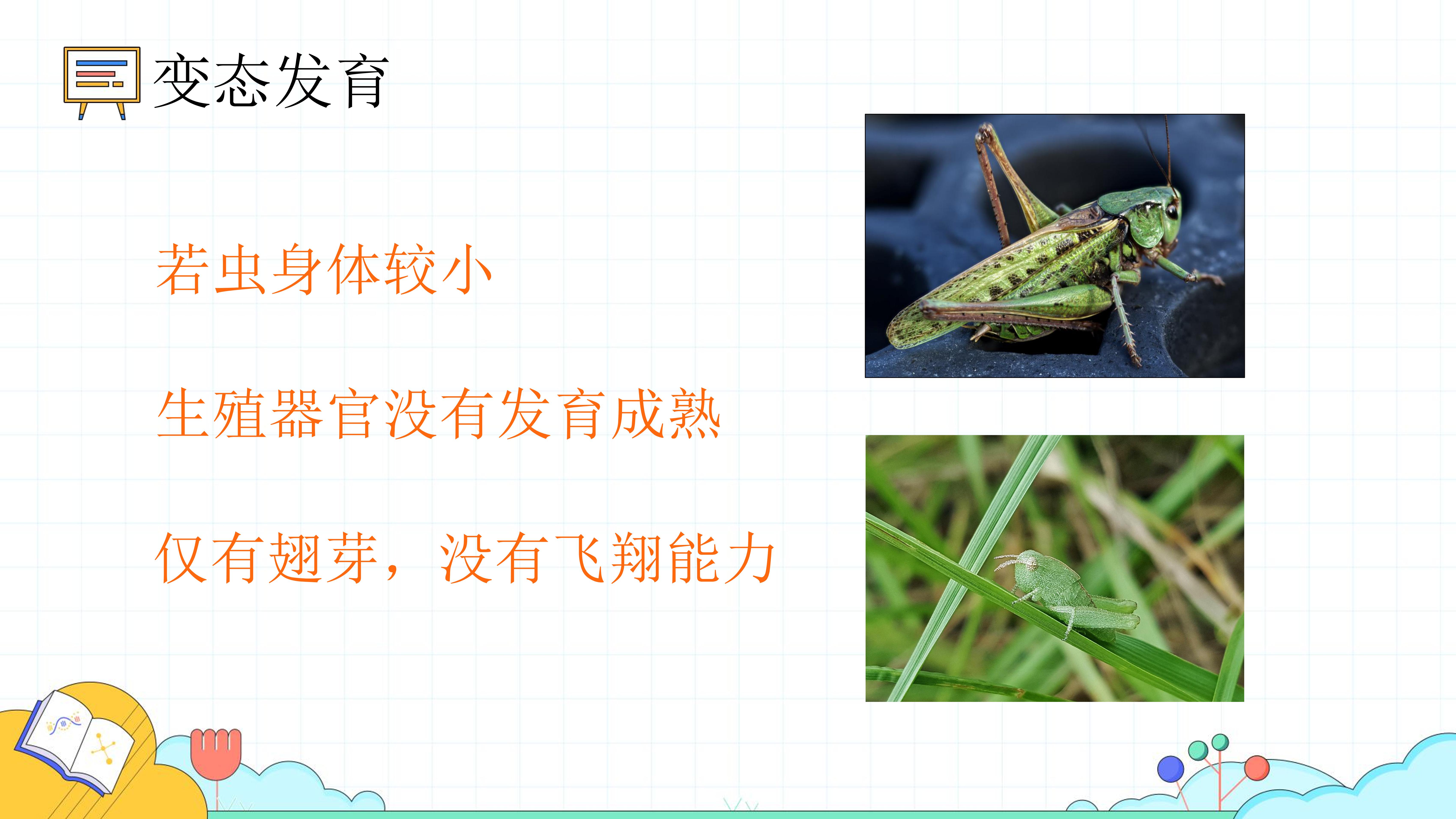 变态发育

若虫身体较小

生殖器官没有发育成熟

仅有翅芽，没有飞翔能力